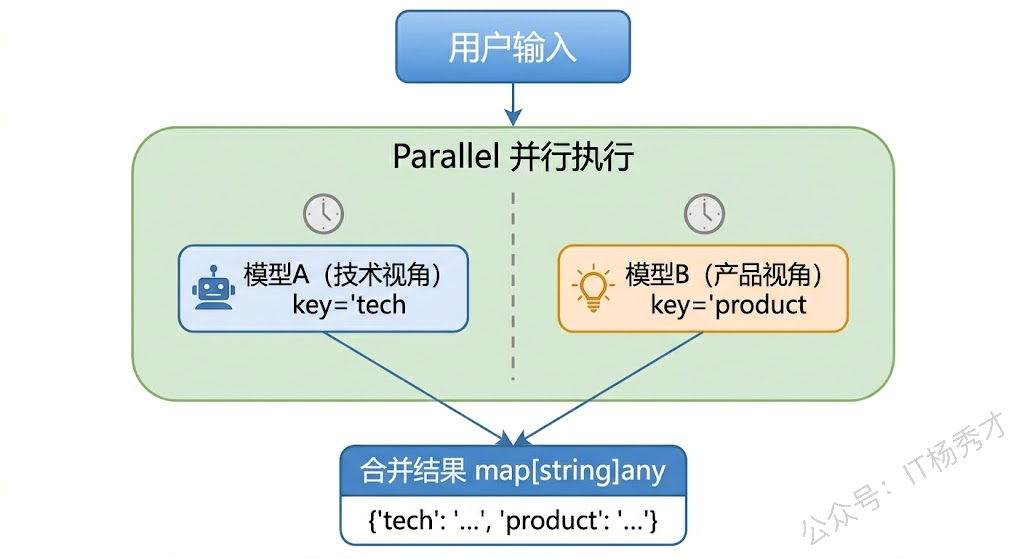 用户输入

Parallel 并行执行

模型A（技术视角）
key='tech

模型B（产品视角）
key='product

合并结果 map[string]any

{'tech': '...', 'product': '...'}

公众号：IT杨秀才